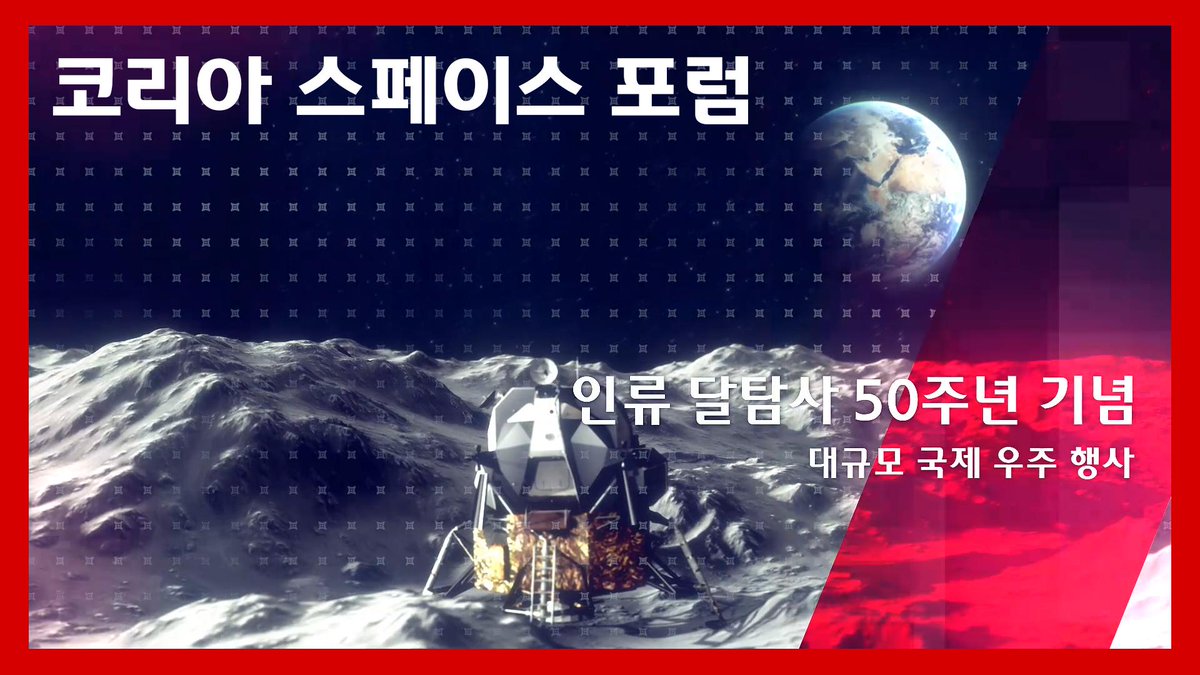 코리아 스페이스 포럼

인류 달탐사 50주년 기념
대규모 국제 우주 행사